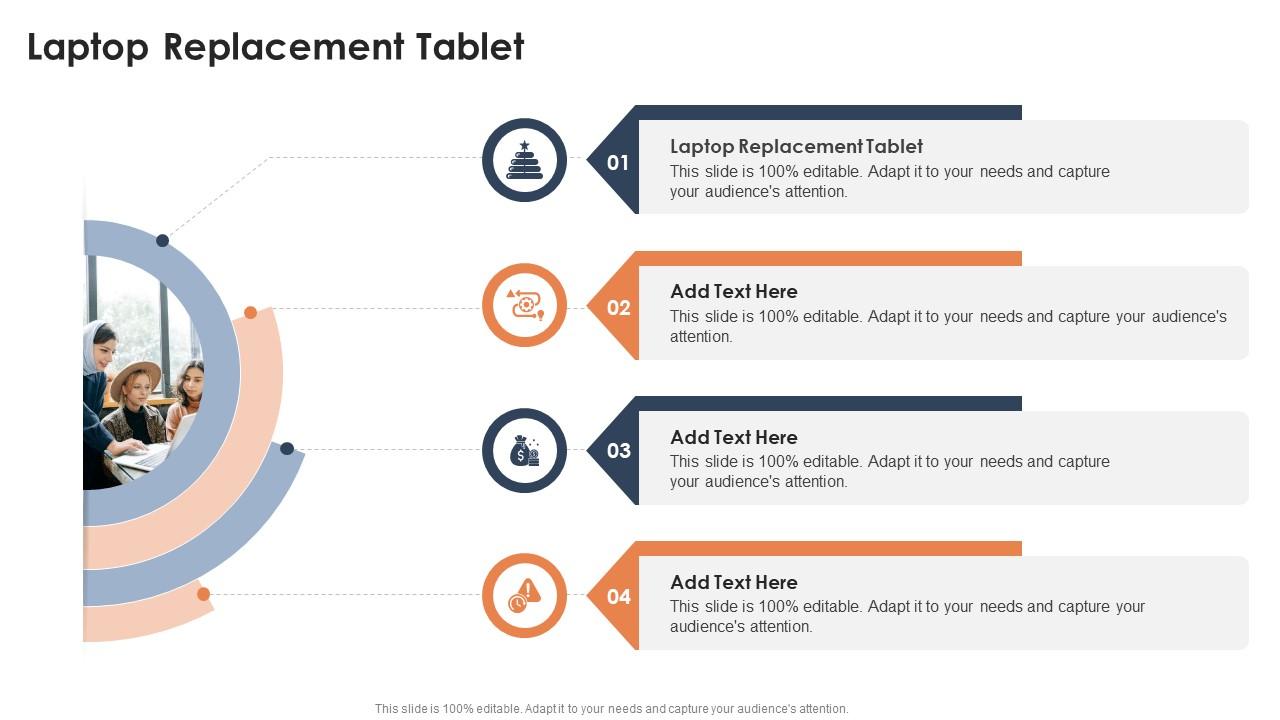 Laptop Replacement Tablet

01

Laptop Replacement Tablet

This slide is 100% editable. Adapt it to your needs and capture your audience's attention.

02

Add Text Here

This slide is 100% editable. Adapt it to your needs and capture your audience's attention.

03

Add Text Here

This slide is 100% editable. Adapt it to your needs and capture your audience's attention.

04

Add Text Here

This slide is 100% editable. Adapt it to your needs and capture your audience's attention.

This slide is 100% editable. Adapt it to your needs and capture your audience's attention.